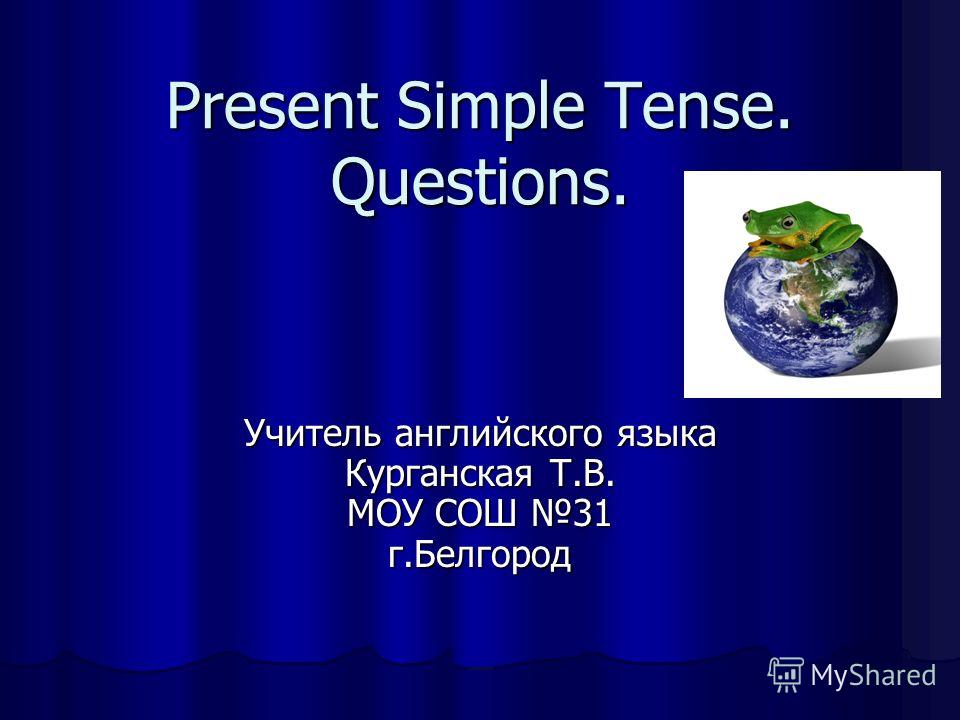 Present Simple Tense. Questions.

Учитель английского языка Курганская Т.В. МОУ СОШ №31 г.Белгород

MyShared